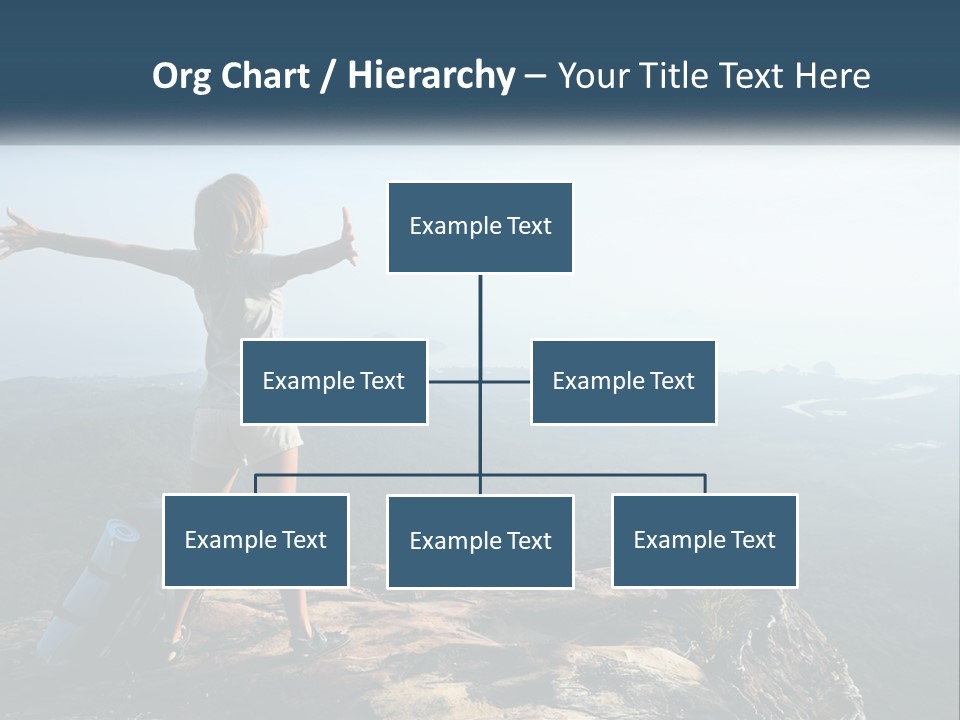 Org Chart / Hierarchy – Your Title Text Here

Example Text

Example Text

Example Text

Example Text

Example Text

Example Text